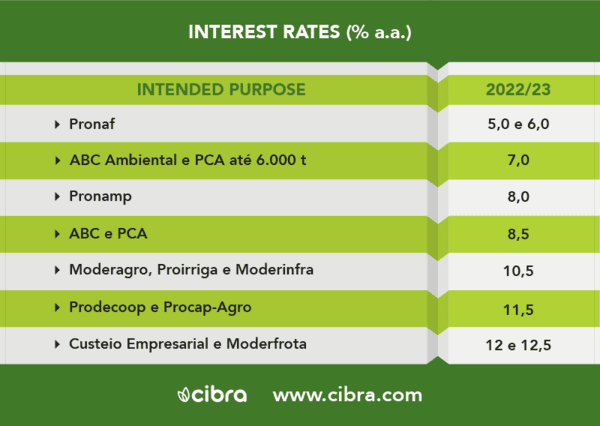 INTEREST RATES (% a.a.)

| INTENDED PURPOSE | 2022/23 |
|---|---|
| Pronaf | 5,0 e 6,0 |
| ABC Ambiental e PCA até 6.000 t | 7,0 |
| Pronamp | 8,0 |
| ABC e PCA | 8,5 |
| Moderagro, Proirriga e Moderinfra | 10,5 |
| Prodecoop e Procap-Agro | 11,5 |
| Custeio Empresarial e Moderfrota | 12 e 12,5 |

cibra www.cibra.com